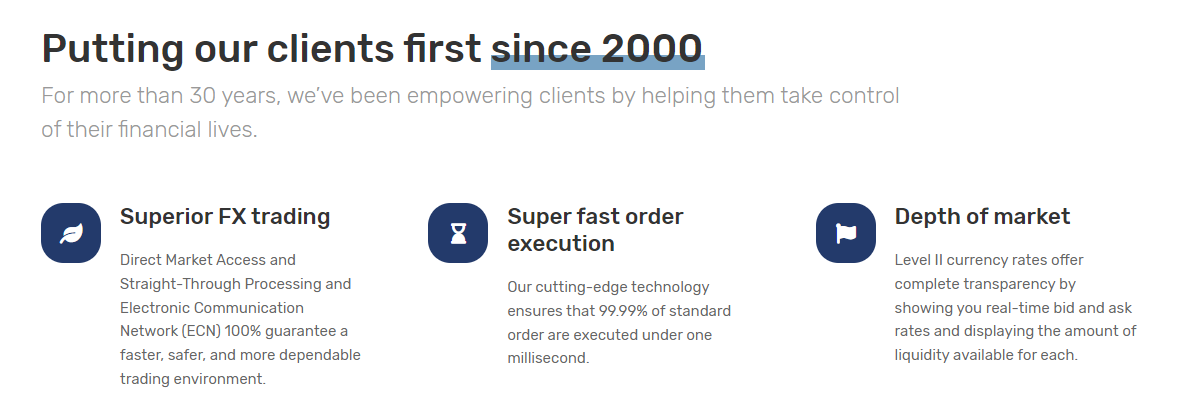 Putting our clients first since 2000

For more than 30 years, we've been empowering clients by helping them take control of their financial lives.

Superior FX trading

Direct Market Access and Straight-Through Processing and Electronic Communication Network (ECN) 100% guarantee a faster, safer, and more dependable trading environment.

Super fast order execution

Our cutting-edge technology ensures that 99.99% of standard order are executed under one millisecond.

Depth of market

Level II currency rates offer complete transparency by showing you real-time bid and ask rates and displaying the amount of liquidity available for each.